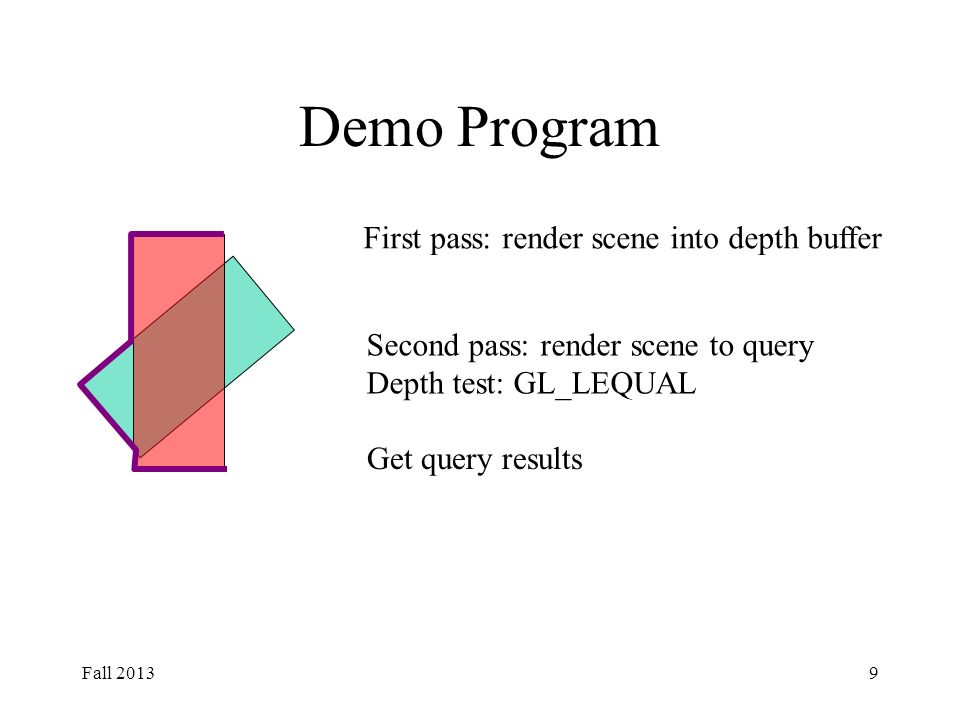 Demo Program

First pass: render scene into depth buffer

Second pass: render scene to query
Depth test: GL_LEQUAL

Get query results

Fall 2013

9